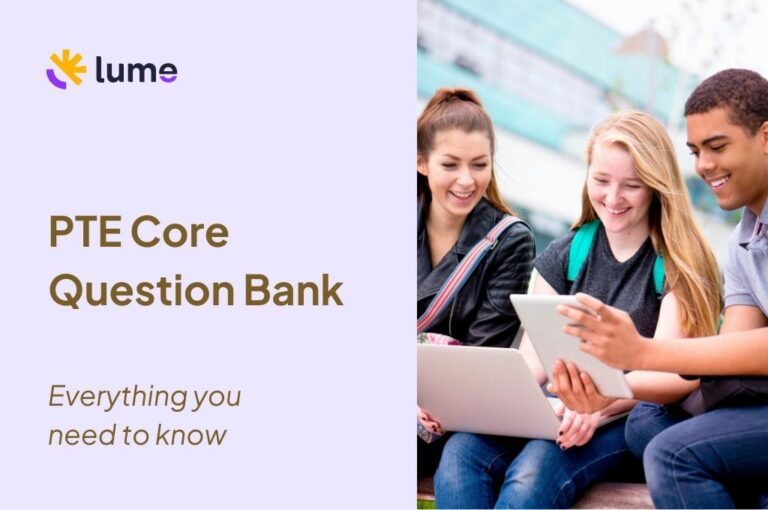 lume

PTE Core Question Bank

Everything you need to know